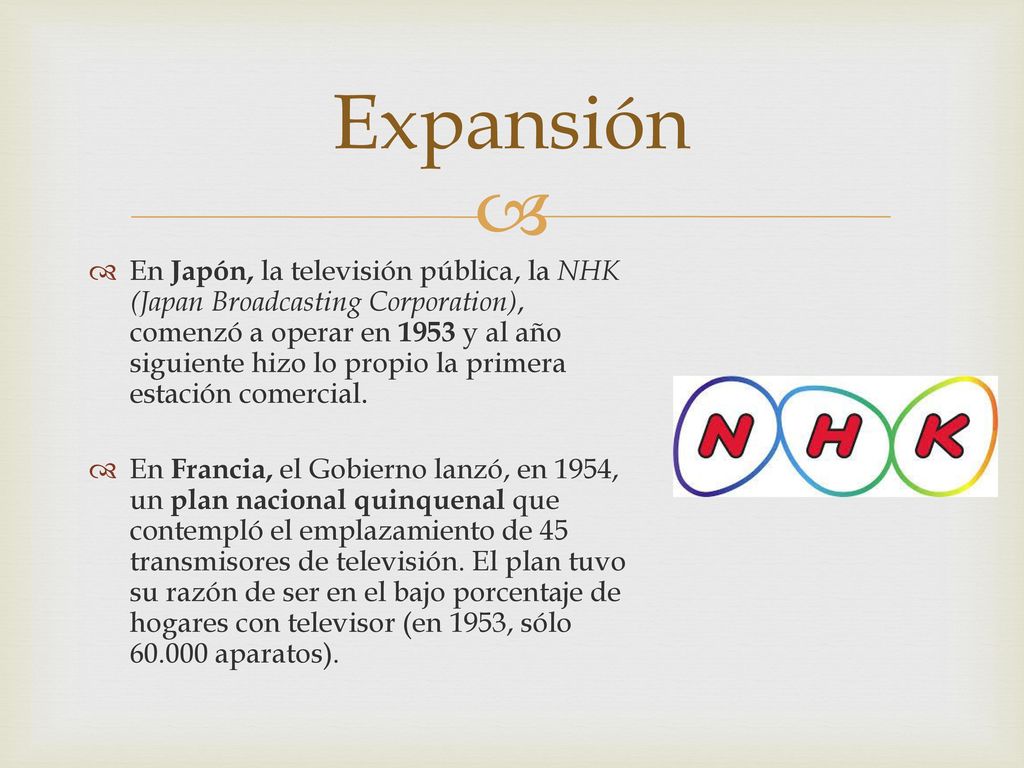 Expansión

En Japón, la televisión pública, la NHK (Japan Broadcasting Corporation), comenzó a operar en 1953 y al año siguiente hizo lo propio la primera estación comercial.

En Francia, el Gobierno lanzó, en 1954, un plan nacional quinquenal que contempló el emplazamiento de 45 transmisores de televisión. El plan tuvo su razón de ser en el bajo porcentaje de hogares con televisor (en 1953, sólo 60.000 aparatos).

NHK